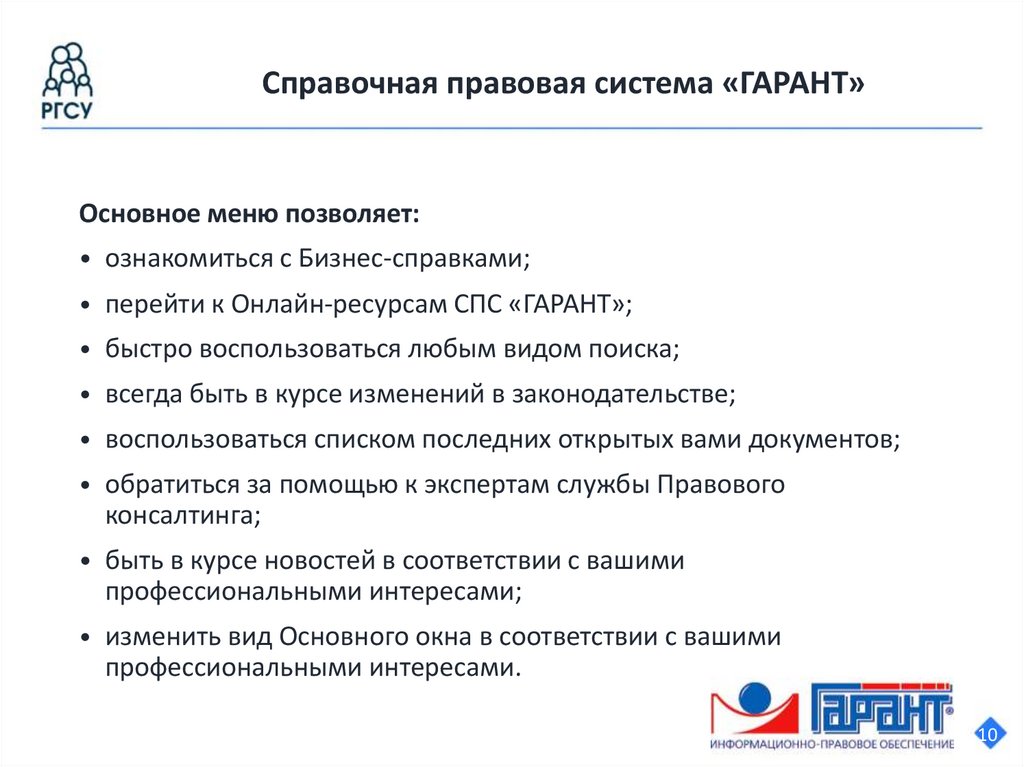 РГСУ

Справочная правовая система «ГАРАНТ»

Основное меню позволяет:

• ознакомиться с Бизнес-справками;
• перейти к Онлайн-ресурсам СПС «ГАРАНТ»;
• быстро воспользоваться любым видом поиска;
• всегда быть в курсе изменений в законодательстве;
• воспользоваться списком последних открытых вами документов;
• обратиться за помощью к экспертам службы Правового консалтинга;
• быть в курсе новостей в соответствии с вашими профессиональными интересами;
• изменить вид Основного окна в соответствии с вашими профессиональными интересами.

ГАРАНТ®
ИНФОРМАЦИОННО-ПРАВОВОЕ ОБЕСПЕЧЕНИЕ

10